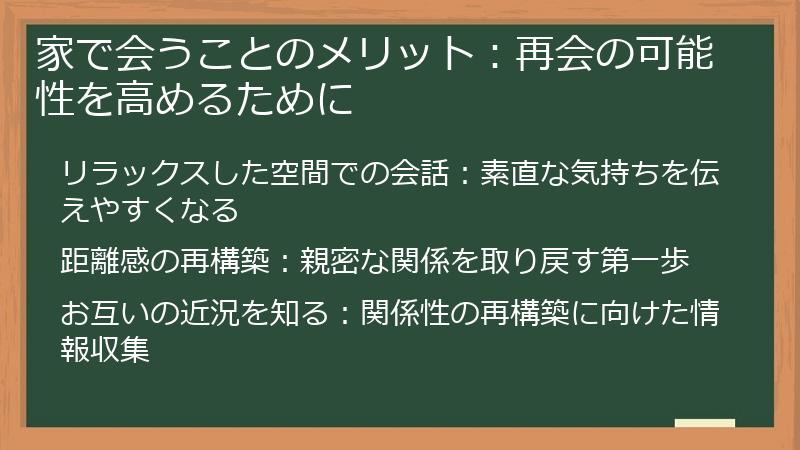 家で会うことのメリット：再会の可能性を高めるために

リラックスした空間での会話：素直な気持ちを伝えやすくなる

距離感の再構築：親密な関係を取り戻す第一歩

お互いの近況を知る：関係性の再構築に向けた情報収集